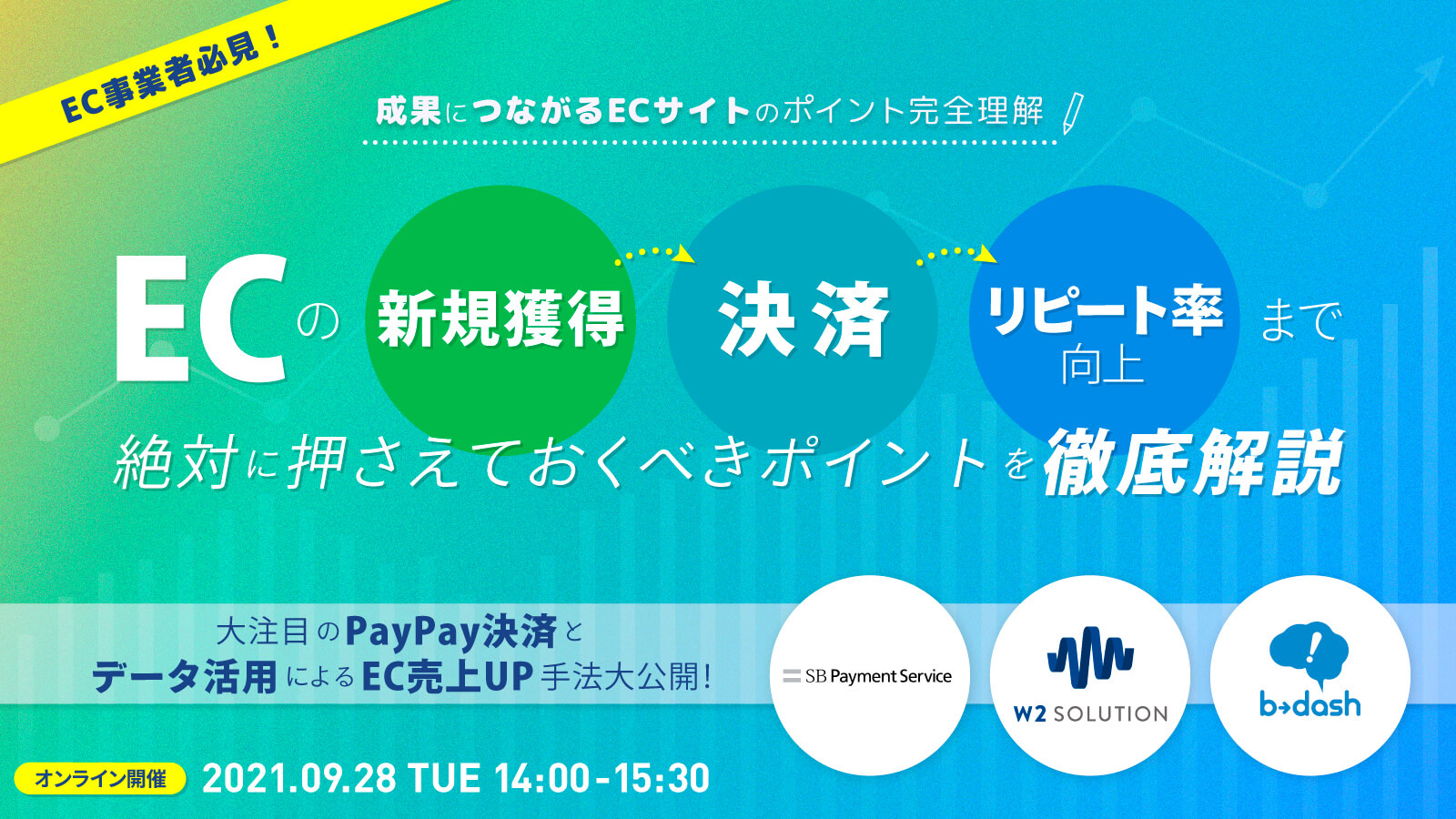 EC事業者必見！

成果につながるECサイトのポイント完全理解

ECの 新規獲得 決済 リピート率向上 まで

絶対に押さえておくべきポイントを徹底解説

大注目のPayPay決済と
データ活用によるEC売上UP手法大公開！

SB Payment Service

W2 SOLUTION

b→dash

オンライン開催 2021.09.28 TUE 14:00-15:30